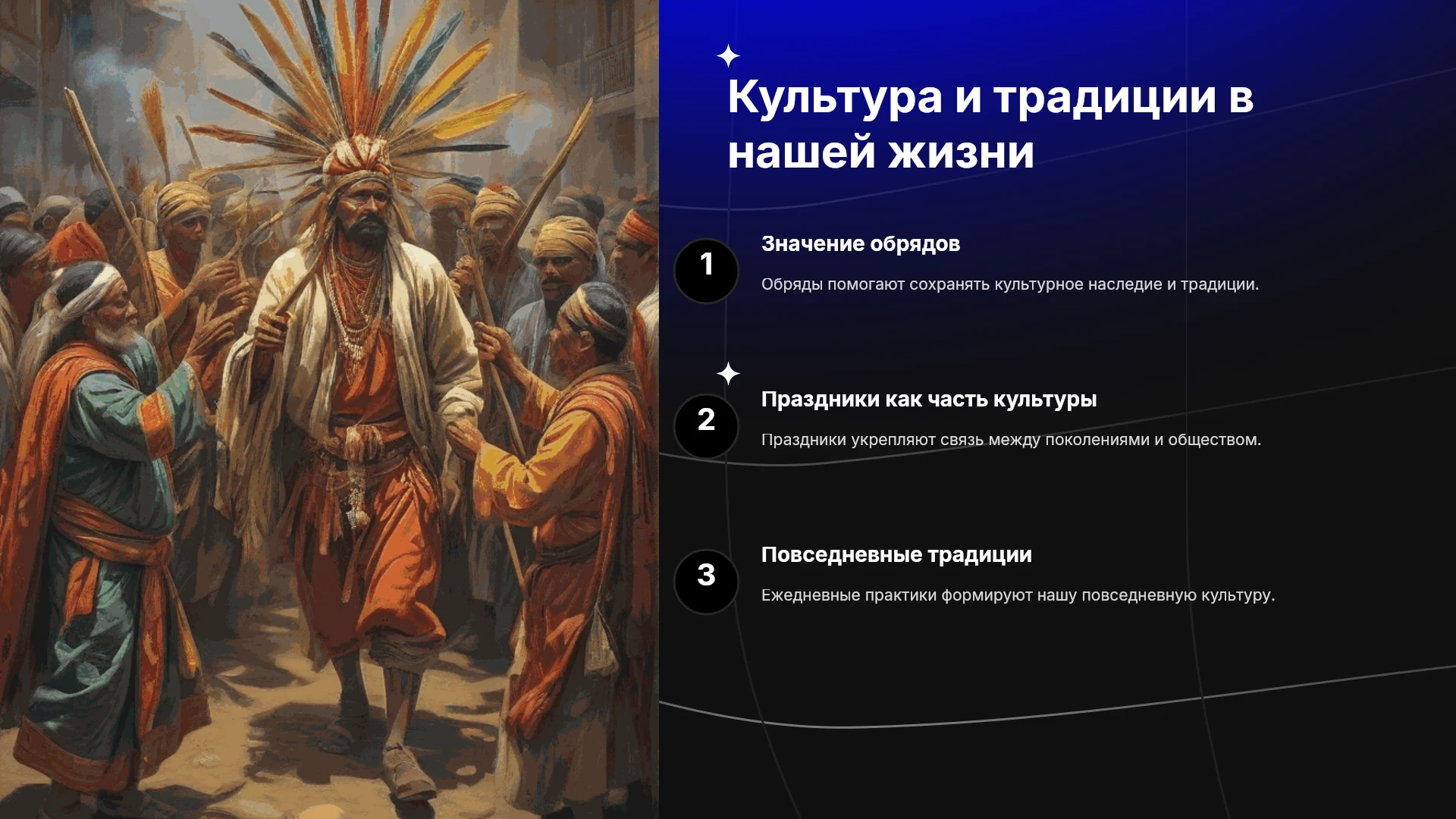 Культура и традиции в нашей жизни

1

Значение обрядов

Обряды помогают сохранять культурное наследие и традиции.

2

Праздники как часть культуры

Праздники укрепляют связь между поколениями и обществом.

3

Повседневные традиции

Ежедневные практики формируют нашу повседневную культуру.